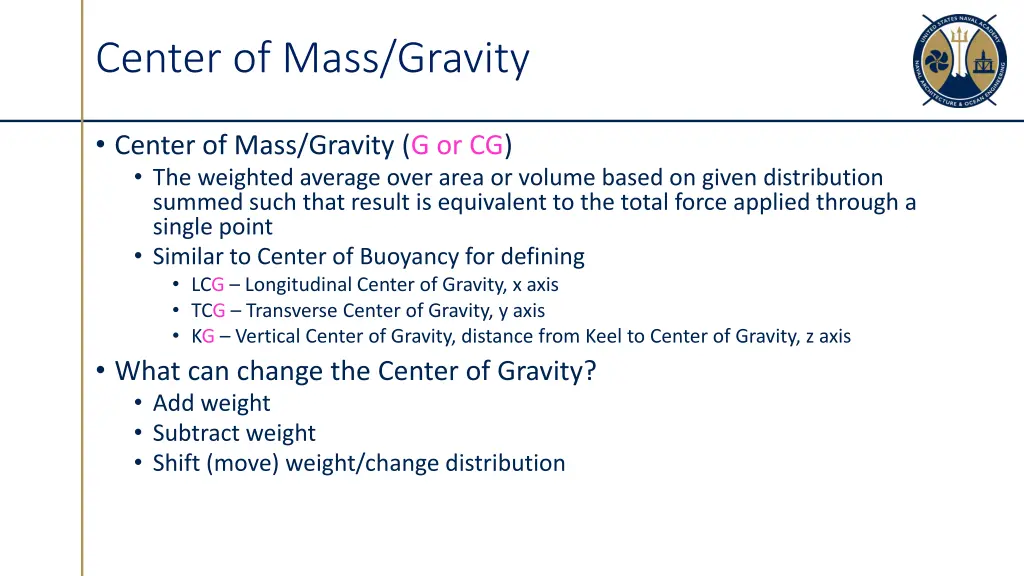 Center of Mass/Gravity

UNITED STATES NAVAL ACADEMY
NAVAL ARCHITECTURE & OCEAN ENGINEERING

• Center of Mass/Gravity (G or CG)
  • The weighted average over area or volume based on given distribution summed such that result is equivalent to the total force applied through a single point
  • Similar to Center of Buoyancy for defining
    • LCG – Longitudinal Center of Gravity, x axis
    • TCG – Transverse Center of Gravity, y axis
    • KG – Vertical Center of Gravity, distance from Keel to Center of Gravity, z axis
• What can change the Center of Gravity?
  • Add weight
  • Subtract weight
  • Shift (move) weight/change distribution